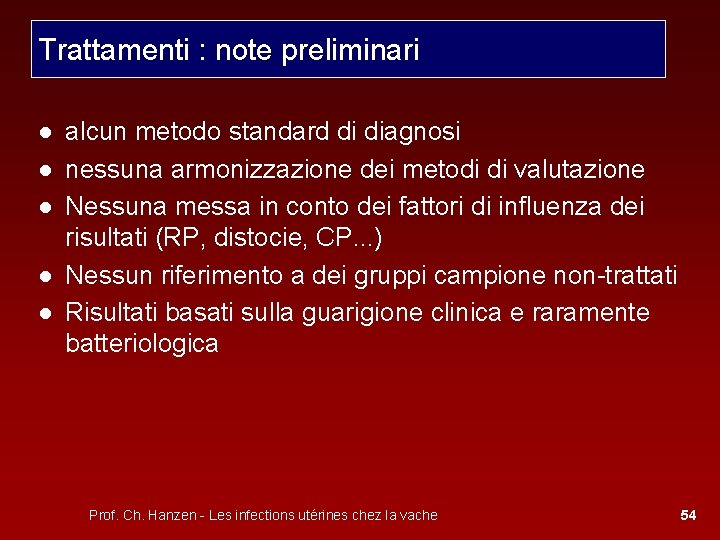 Trattamenti : note preliminari

• alcun metodo standard di diagnosi
• nessuna armonizzazione dei metodi di valutazione
• Nessuna messa in conto dei fattori di influenza dei risultati (RP, distocie, CP...)
• Nessun riferimento a dei gruppi campione non-trattati
• Risultati basati sulla guarigione clinica e raramente batteriologica

Prof. Ch. Hanzen - Les infections utérines chez la vache

54